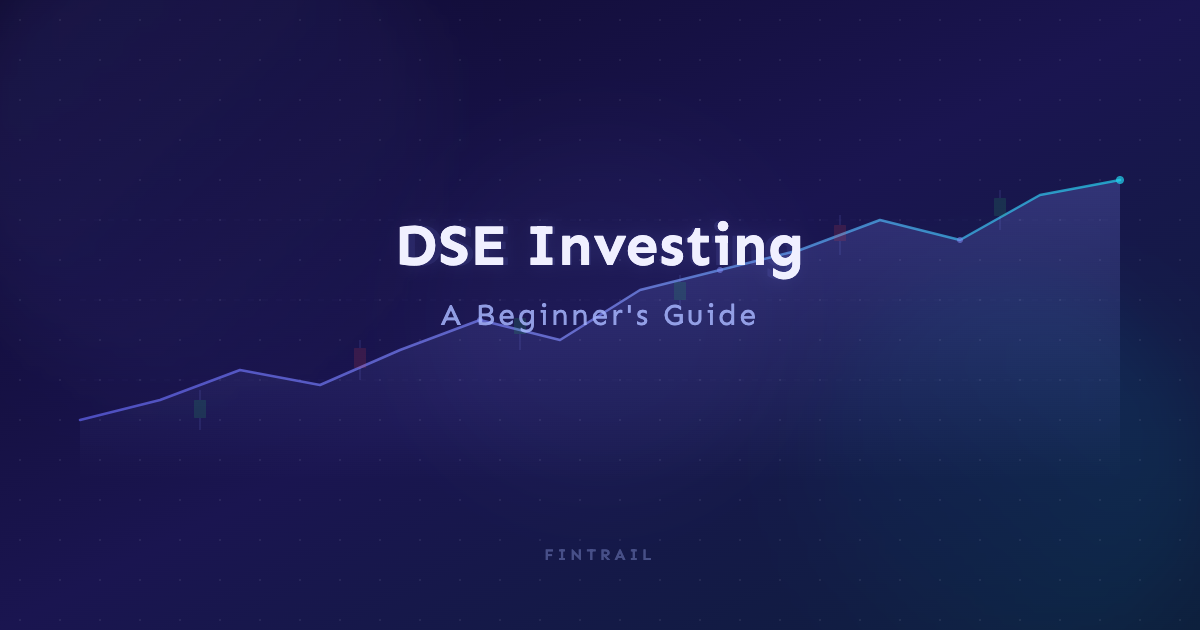 DSE Investing

A Beginner's Guide

FINTRAIL